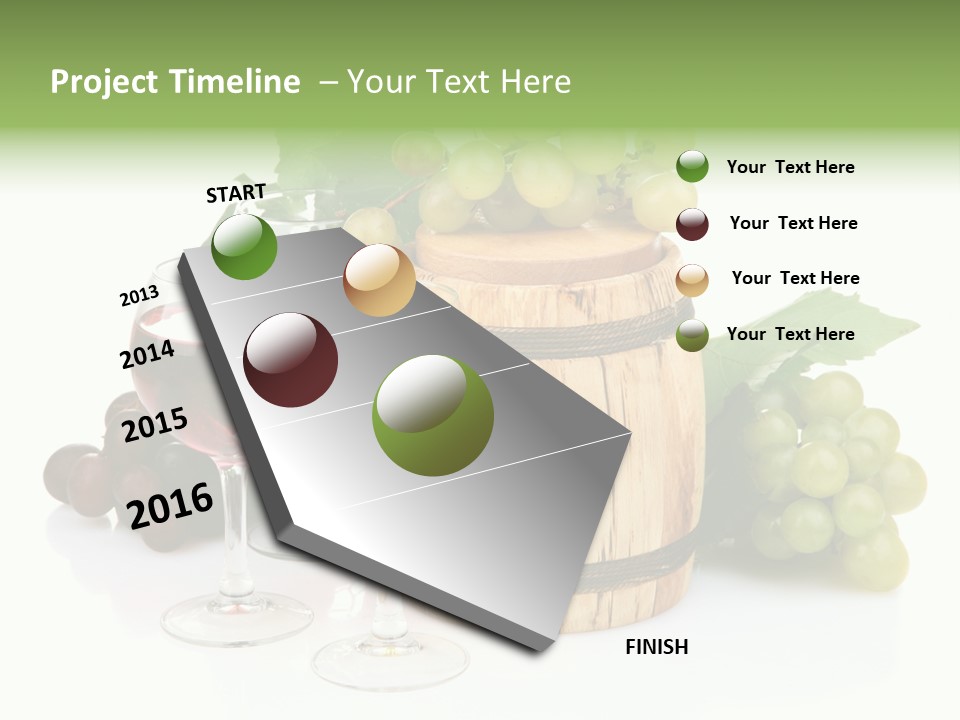 Project Timeline – Your Text Here

START

2013

2014

2015

2016

FINISH

Your Text Here

Your Text Here

Your Text Here

Your Text Here